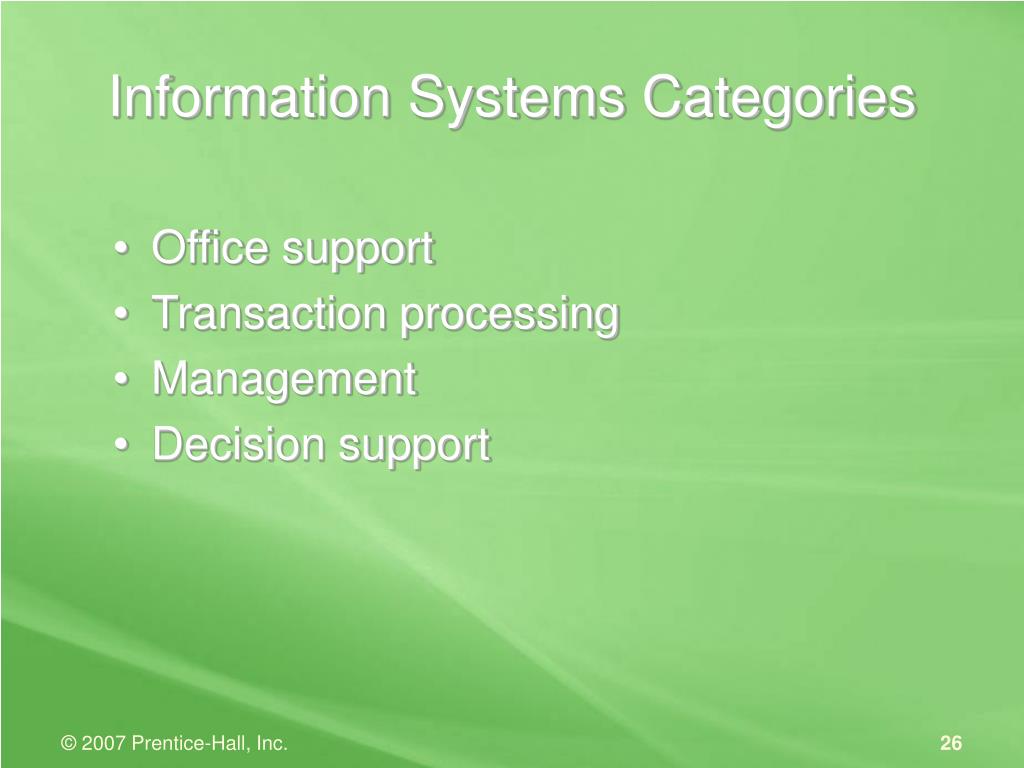 Information Systems Categories

• Office support
• Transaction processing
• Management
• Decision support

© 2007 Prentice-Hall, Inc.

26